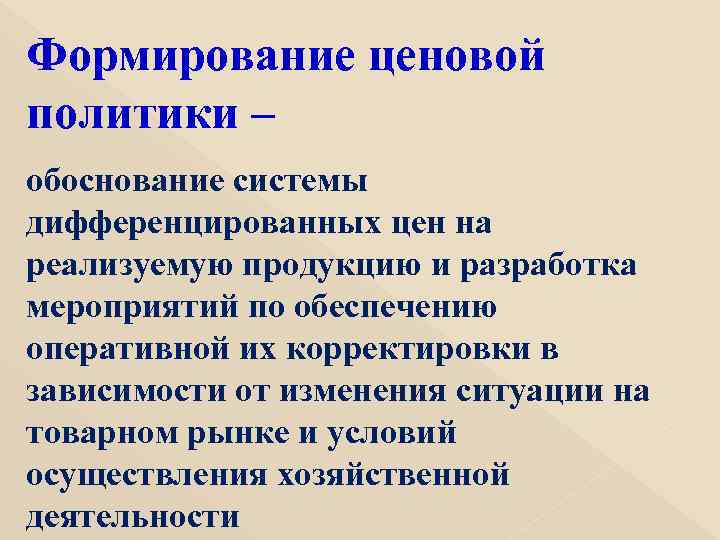 Формирование ценовой политики –

обоснование системы дифференцированных цен на реализуемую продукцию и разработка мероприятий по обеспечению оперативной их корректировки в зависимости от изменения ситуации на товарном рынке и условий осуществления хозяйственной деятельности